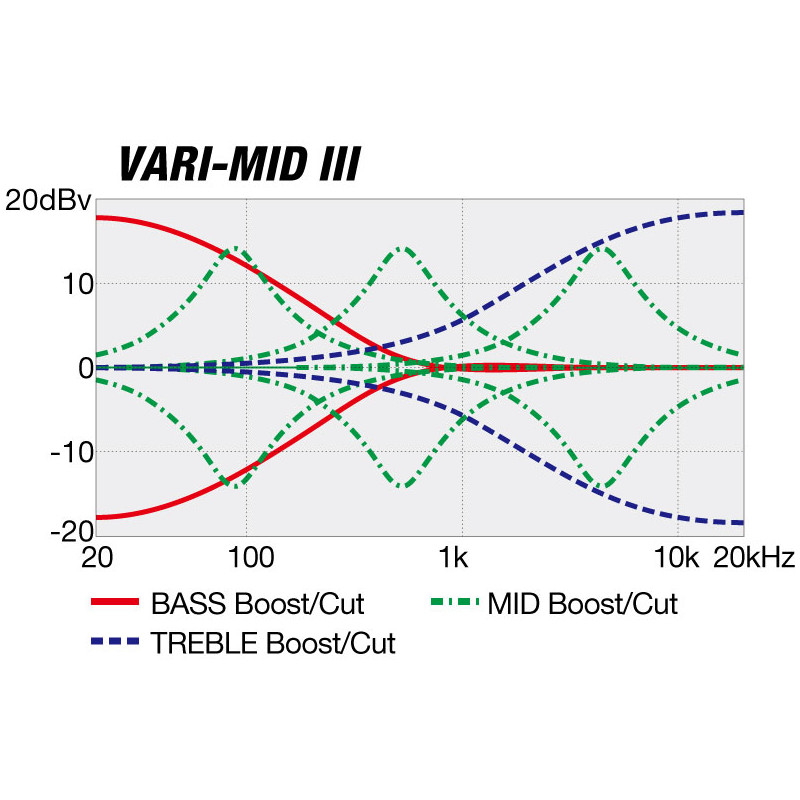 VARI-MID III

20dBv
10
0
-10
-20

20
100
1k
10k
20kHz

BASS Boost/Cut
MID Boost/Cut
TREBLE Boost/Cut